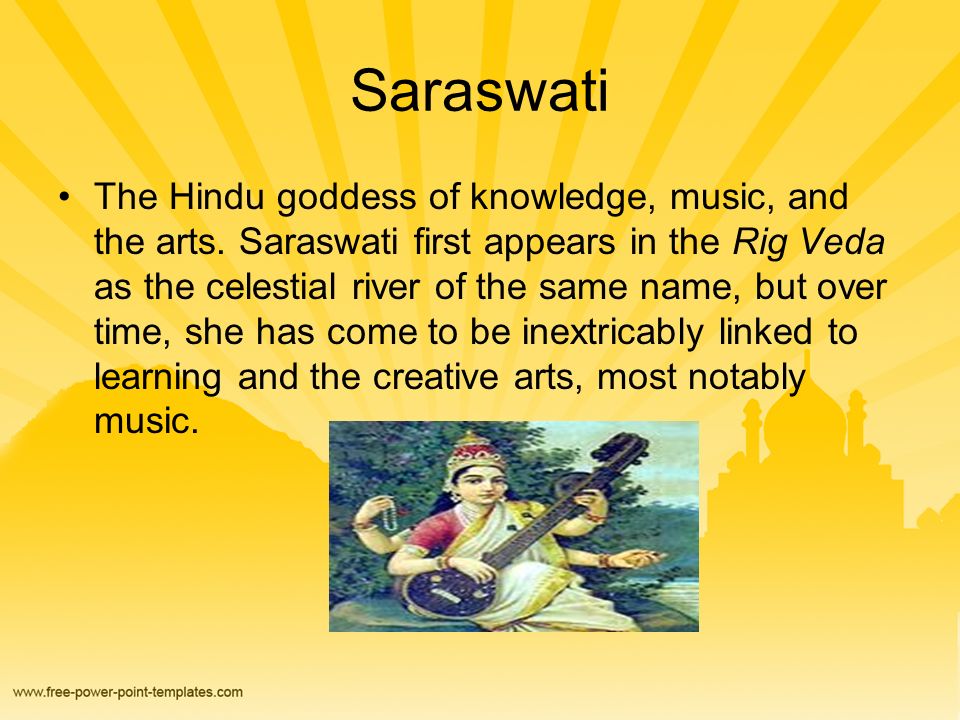 Saraswati

• The Hindu goddess of knowledge, music, and the arts. Saraswati first appears in the Rig Veda as the celestial river of the same name, but over time, she has come to be inextricably linked to learning and the creative arts, most notably music.

www.free-power-point-templates.com